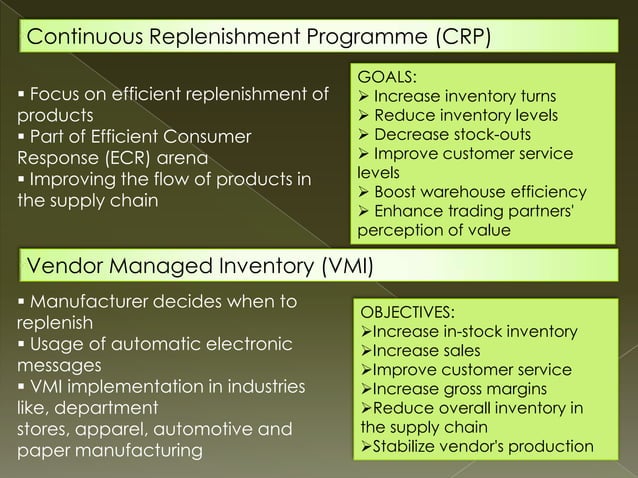 Continuous Replenishment Programme (CRP)

▪ Focus on efficient replenishment of products
▪ Part of Efficient Consumer Response (ECR) arena
▪ Improving the flow of products in the supply chain

GOALS:
➢ Increase inventory turns
➢ Reduce inventory levels
➢ Decrease stock-outs
➢ Improve customer service levels
➢ Boost warehouse efficiency
➢ Enhance trading partners' perception of value

Vendor Managed Inventory (VMI)

▪ Manufacturer decides when to replenish
▪ Usage of automatic electronic messages
▪ VMI implementation in industries like, department stores, apparel, automotive and paper manufacturing

OBJECTIVES:
➢Increase in-stock inventory
➢Increase sales
➢Improve customer service
➢Increase gross margins
➢Reduce overall inventory in the supply chain
➢Stabilize vendor's production